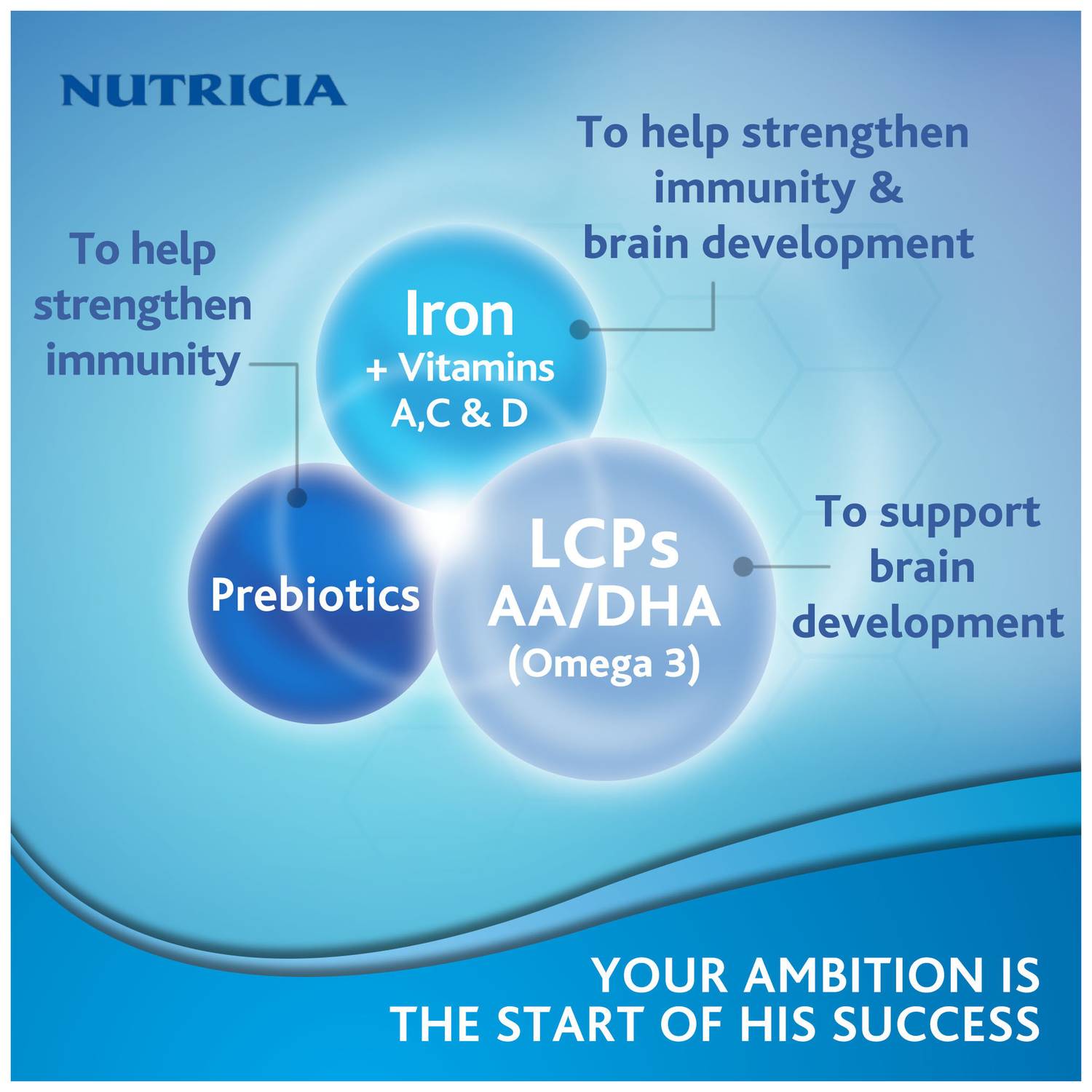 NUTRICIA

To help strengthen immunity & brain development

To help strengthen immunity

Iron
+ Vitamins
A,C & D

Prebiotics

LCPs
AA/DHA
(Omega 3)

To support brain development

YOUR AMBITION IS
THE START OF HIS SUCCESS